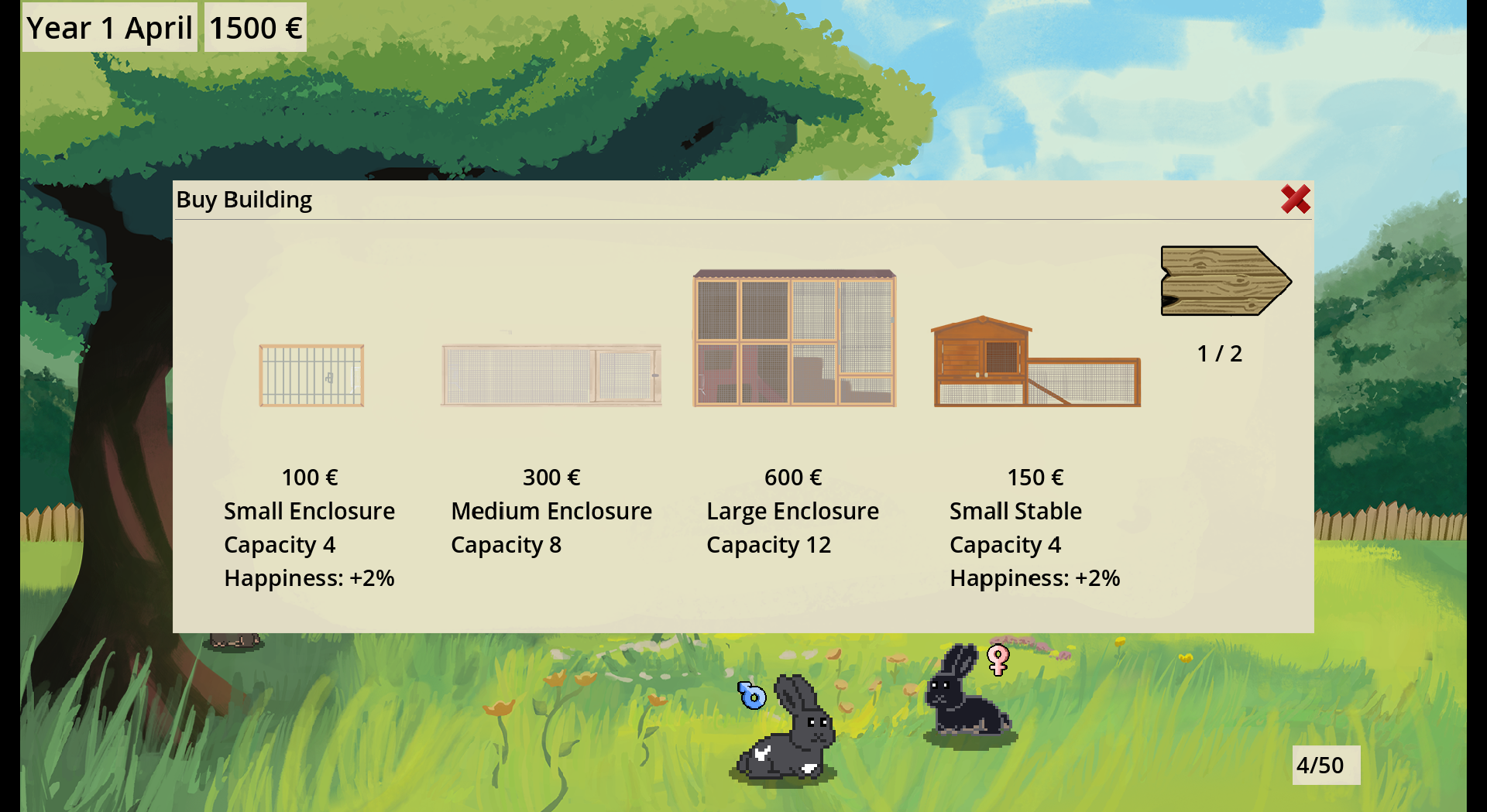 Year 1 April 1500 €

Buy Building

1 / 2

100 €
Small Enclosure
Capacity 4
Happiness: +2%

300 €
Medium Enclosure
Capacity 8

600 €
Large Enclosure
Capacity 12

150 €
Small Stable
Capacity 4
Happiness: +2%

4/50